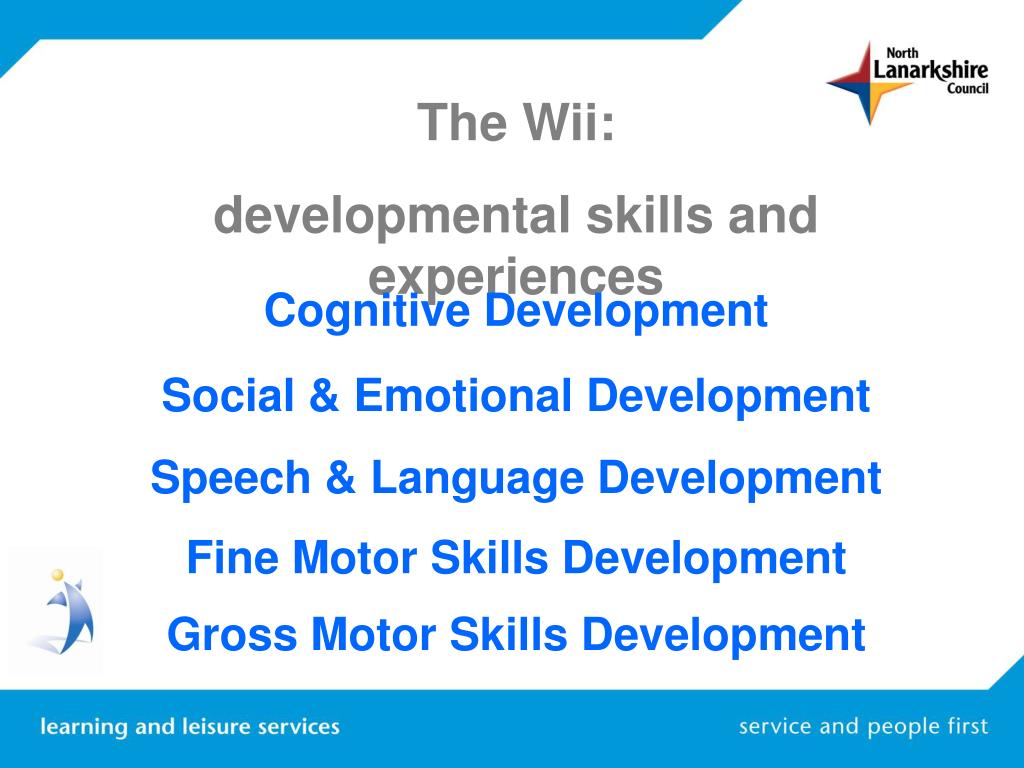 North Lanarkshire Council

The Wii:

developmental skills and experiences

Cognitive Development

Social & Emotional Development

Speech & Language Development

Fine Motor Skills Development

Gross Motor Skills Development

learning and leisure services

service and people first